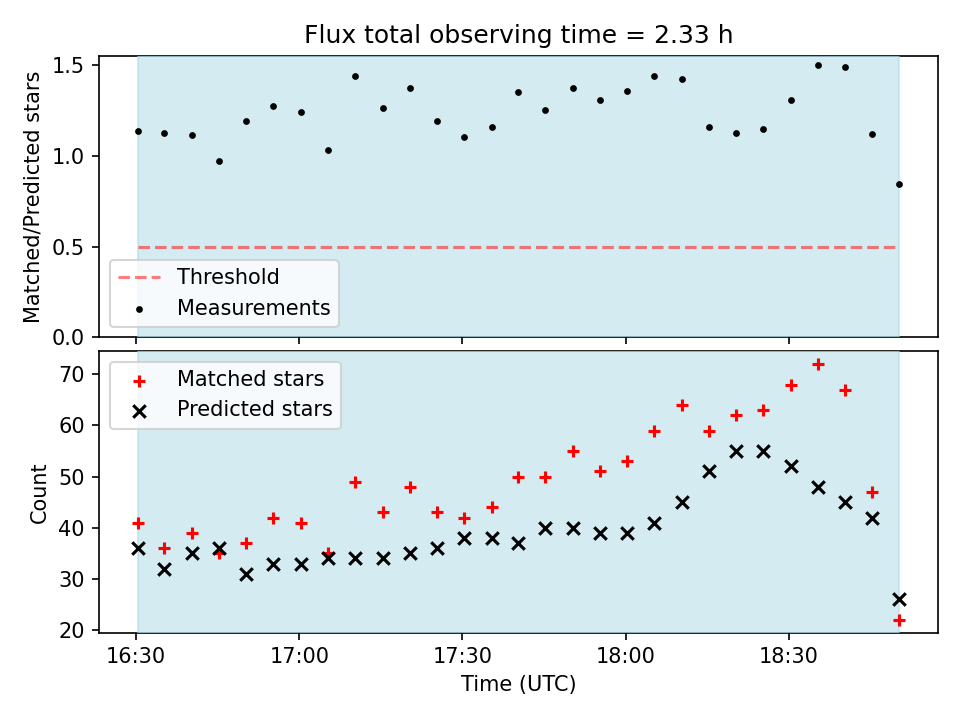 Flux total observing time = 2.33 h

Matched/Predicted stars

1.5
1.0
0.5
0.0

Threshold
Measurements

Matched stars
Predicted stars

Count

70
60
50
40
30
20

16:30
17:00
17:30
18:00
18:30

Time (UTC)